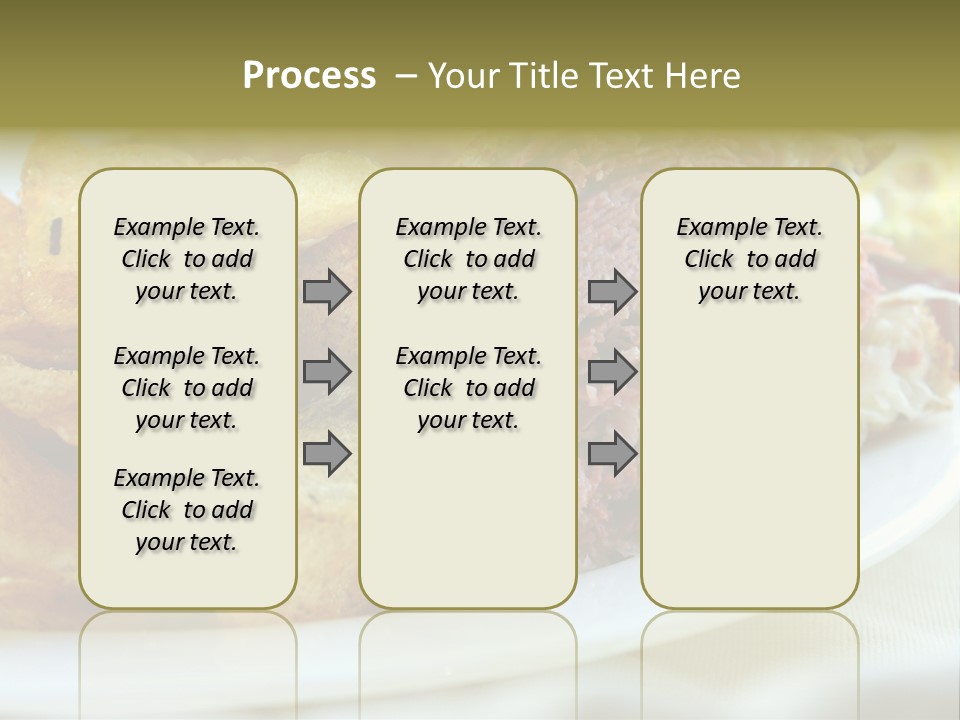 Process – Your Title Text Here

Example Text. Click to add your text.

Example Text. Click to add your text.

Example Text. Click to add your text.

Example Text. Click to add your text.

Example Text. Click to add your text.

Example Text. Click to add your text.